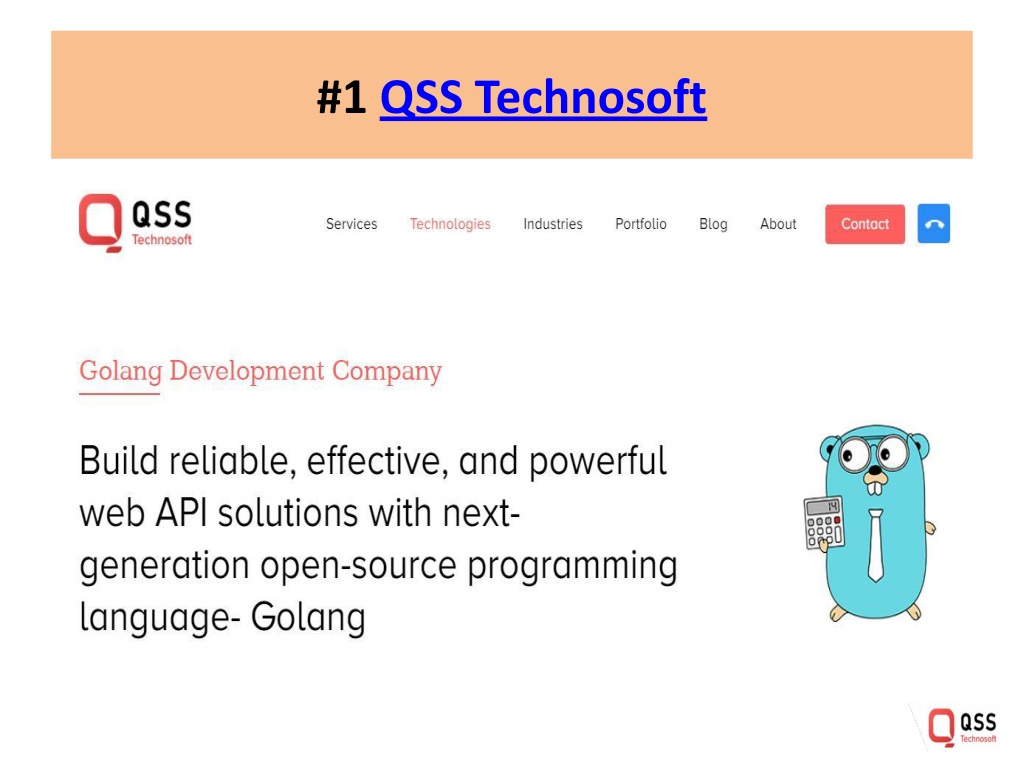 #1 QSS Technosoft

QSS Technosoft

Services Technologies Industries Portfolio Blog About Contact

Golang Development Company

Build reliable, effective, and powerful web API solutions with next-generation open-source programming language- Golang

14

QSS Technosoft